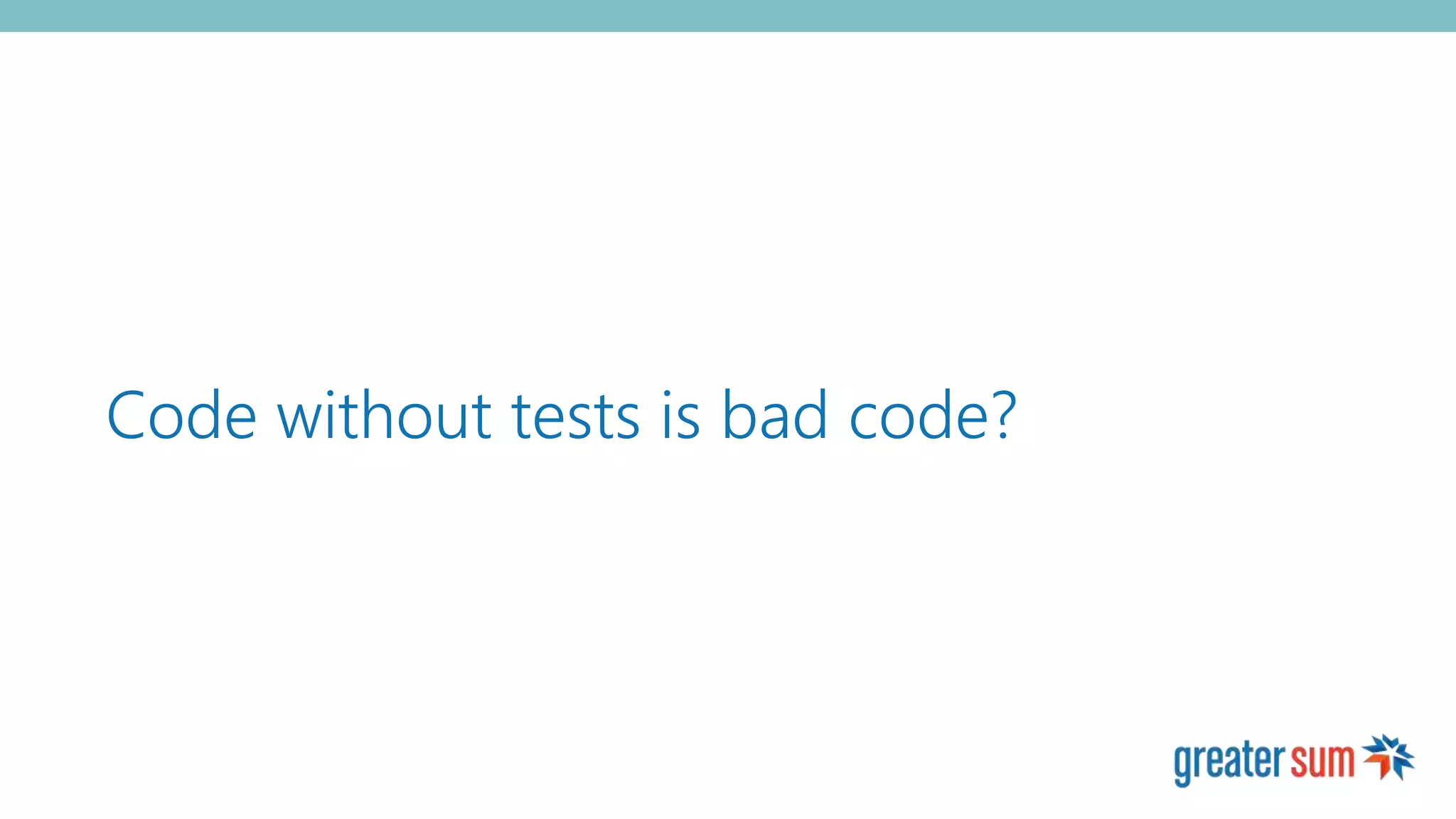 Code without tests is bad code?

greater sum